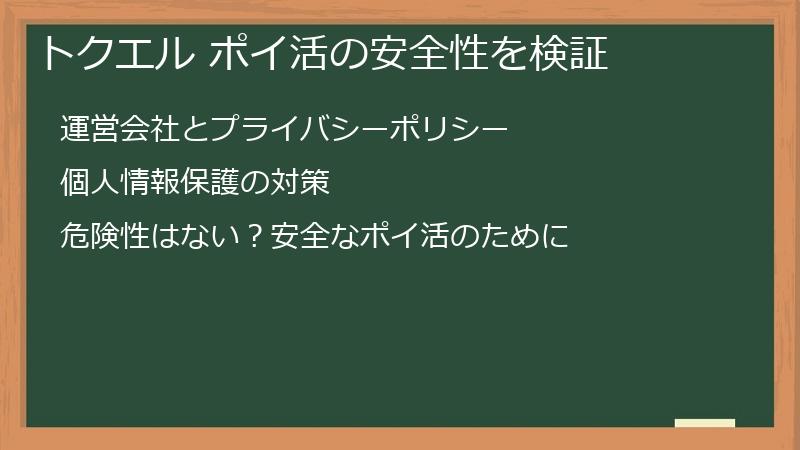 トクエル ポイ活の安全性を検証

運営会社とプライバシーポリシー

個人情報保護の対策

危険性はない？安全なポイ活のために